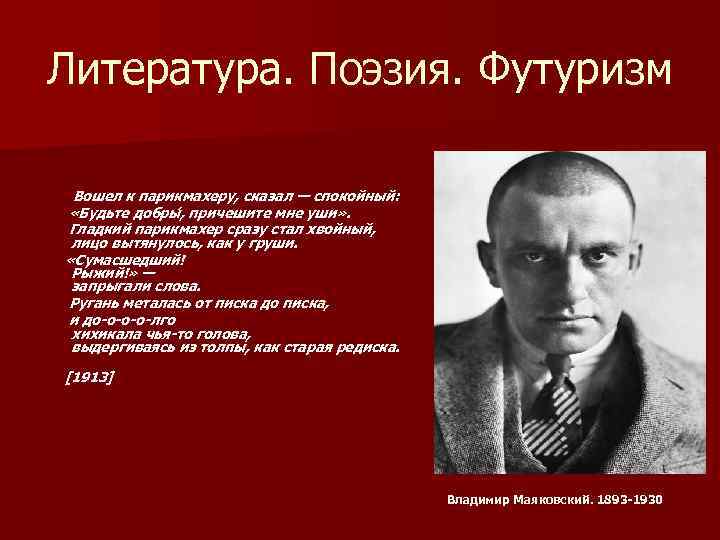 Литература. Поэзия. Футуризм

Вошел к парикмахеру, сказал — спокойный:
«Будьте добры, причешите мне уши».
Гладкий парикмахер сразу стал хвойный,
лицо вытянулось, как у груши.
«Сумасшедший!
Рыжий!» —
запрыгали слова.
Ругань металась от писка до писка,
и до-о-о-о-лго
хихикала чья-то голова,
выдергиваясь из толпы, как старая редиска.

[1913]

Владимир Маяковский. 1893-1930